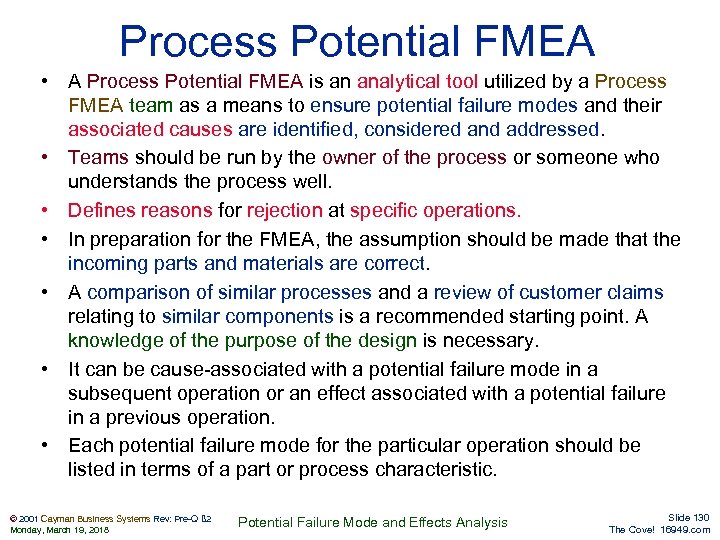 Process Potential FMEA

• A Process Potential FMEA is an analytical tool utilized by a Process FMEA team as a means to ensure potential failure modes and their associated causes are identified, considered and addressed.

• Teams should be run by the owner of the process or someone who understands the process well.

• Defines reasons for rejection at specific operations.

• In preparation for the FMEA, the assumption should be made that the incoming parts and materials are correct.

• A comparison of similar processes and a review of customer claims relating to similar components is a recommended starting point. A knowledge of the purpose of the design is necessary.

• It can be cause-associated with a potential failure mode in a subsequent operation or an effect associated with a potential failure in a previous operation.

• Each potential failure mode for the particular operation should be listed in terms of a part or process characteristic.

© 2001 Cayman Business Systems Rev: Pre-Q B2
Monday, March 19, 2018

Potential Failure Mode and Effects Analysis

Slide 130
The Cove! 16949.com